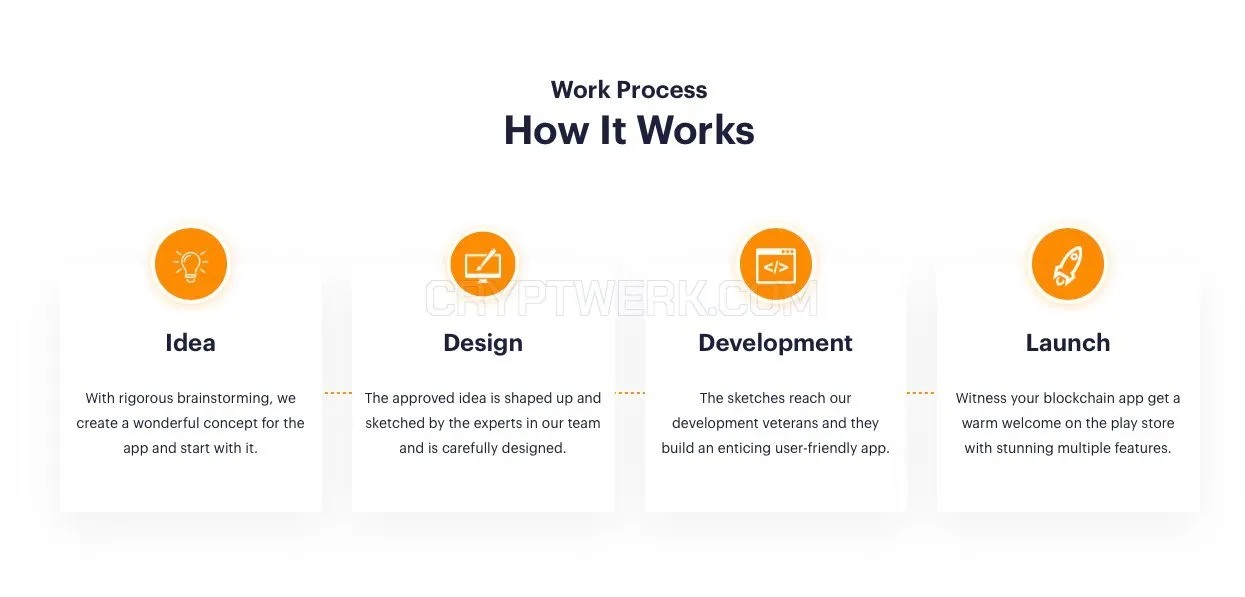 Work Process
How It Works

CRYPTWERK.COM

Idea

With rigorous brainstorming, we create a wonderful concept for the app and start with it.

Design

The approved idea is shaped up and sketched by the experts in our team and is carefully designed.

Development

The sketches reach our development veterans and they build an enticing user-friendly app.

Launch

Witness your blockchain app get a warm welcome on the play store with stunning multiple features.